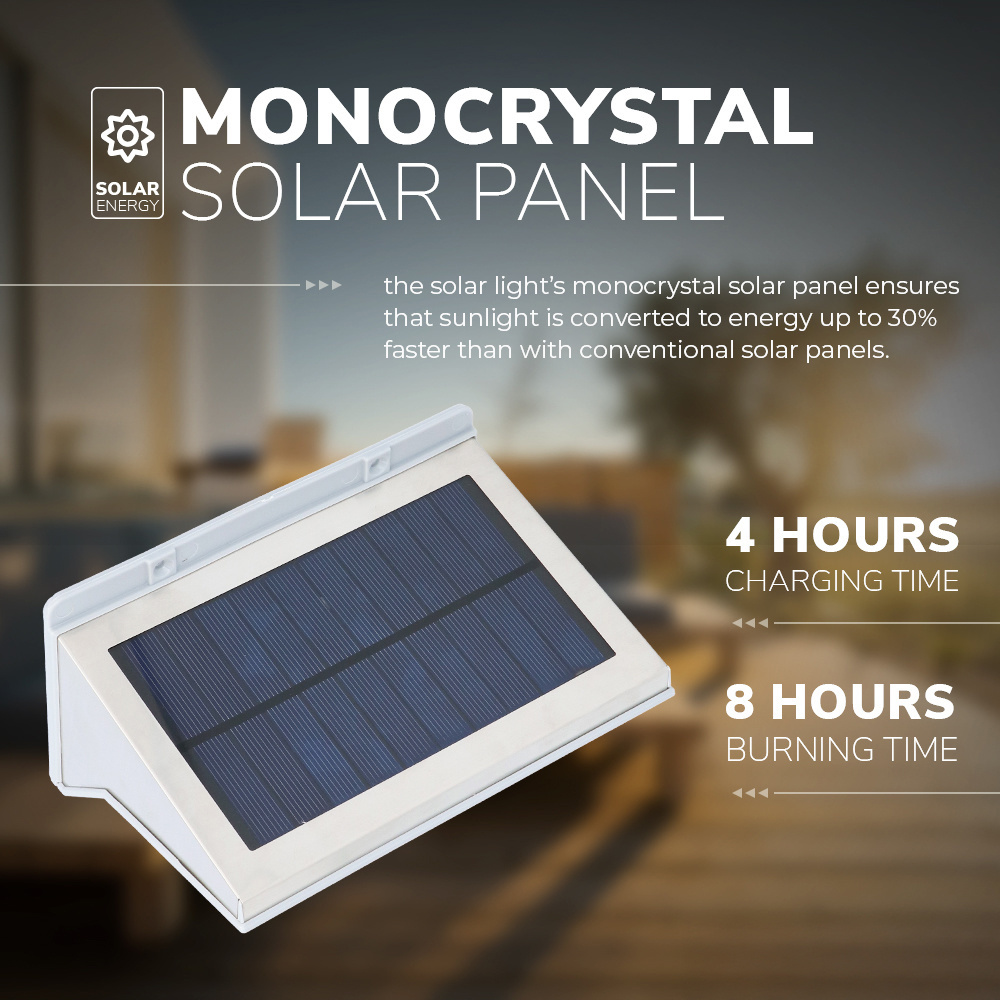 SOLAR ENERGY

MONOCRYSTAL SOLAR PANEL

the solar light's monocrystal solar panel ensures that sunlight is converted to energy up to 30% faster than with conventional solar panels.

4 HOURS
CHARGING TIME

8 HOURS
BURNING TIME